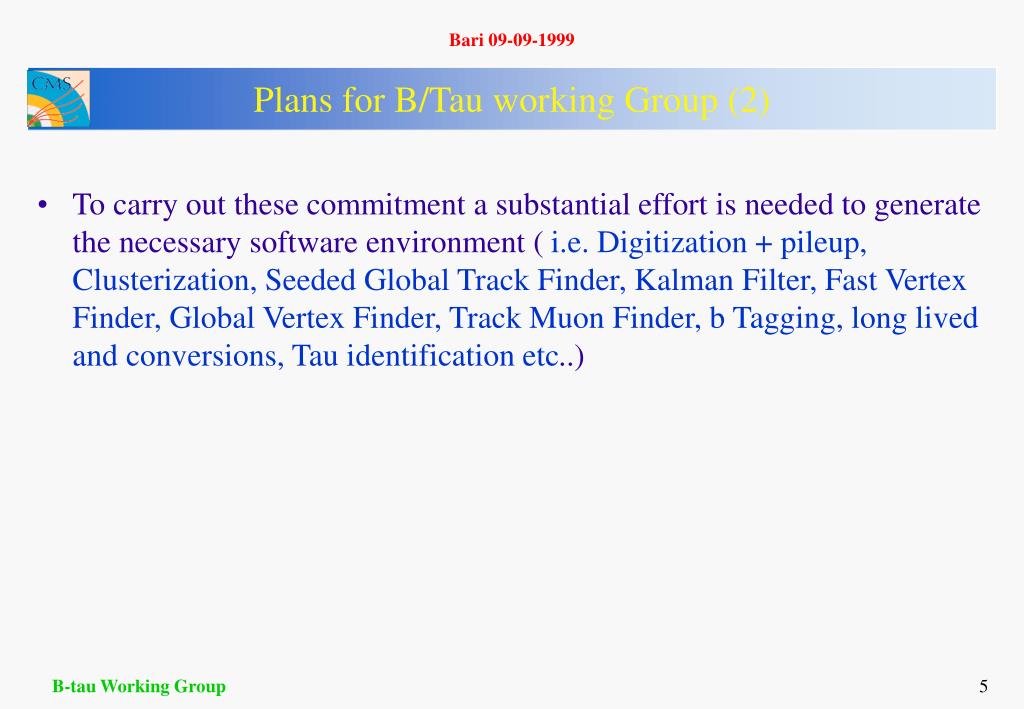 Bari 09-09-1999

CMS

Plans for B/Tau working Group (2)

• To carry out these commitment a substantial effort is needed to generate the necessary software environment ( i.e. Digitization + pileup, Clusterization, Seeded Global Track Finder, Kalman Filter, Fast Vertex Finder, Global Vertex Finder, Track Muon Finder, b Tagging, long lived and conversions, Tau identification etc..)

B-tau Working Group

5